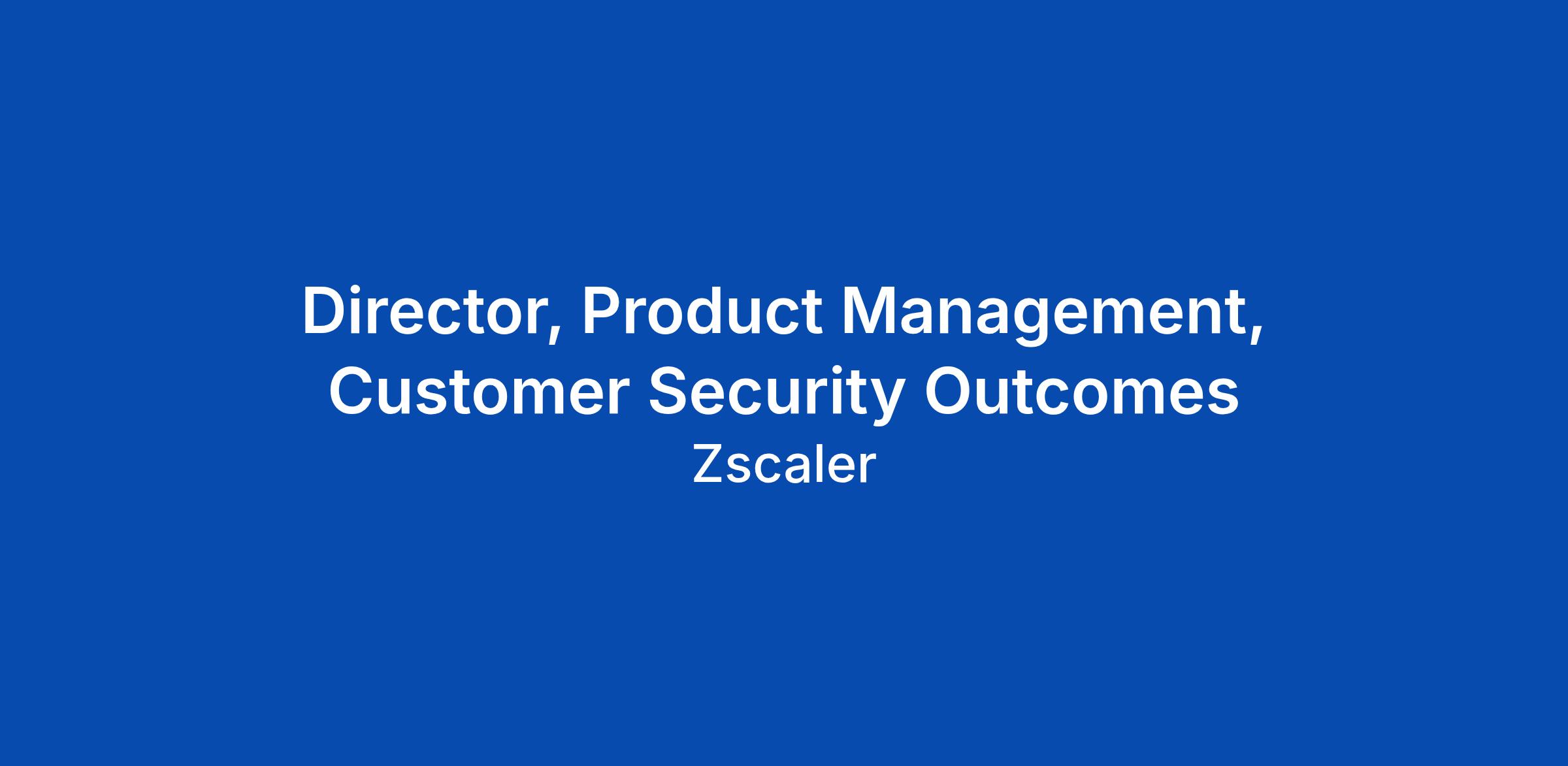 Director, Product Management, Customer Security Outcomes

Zscaler